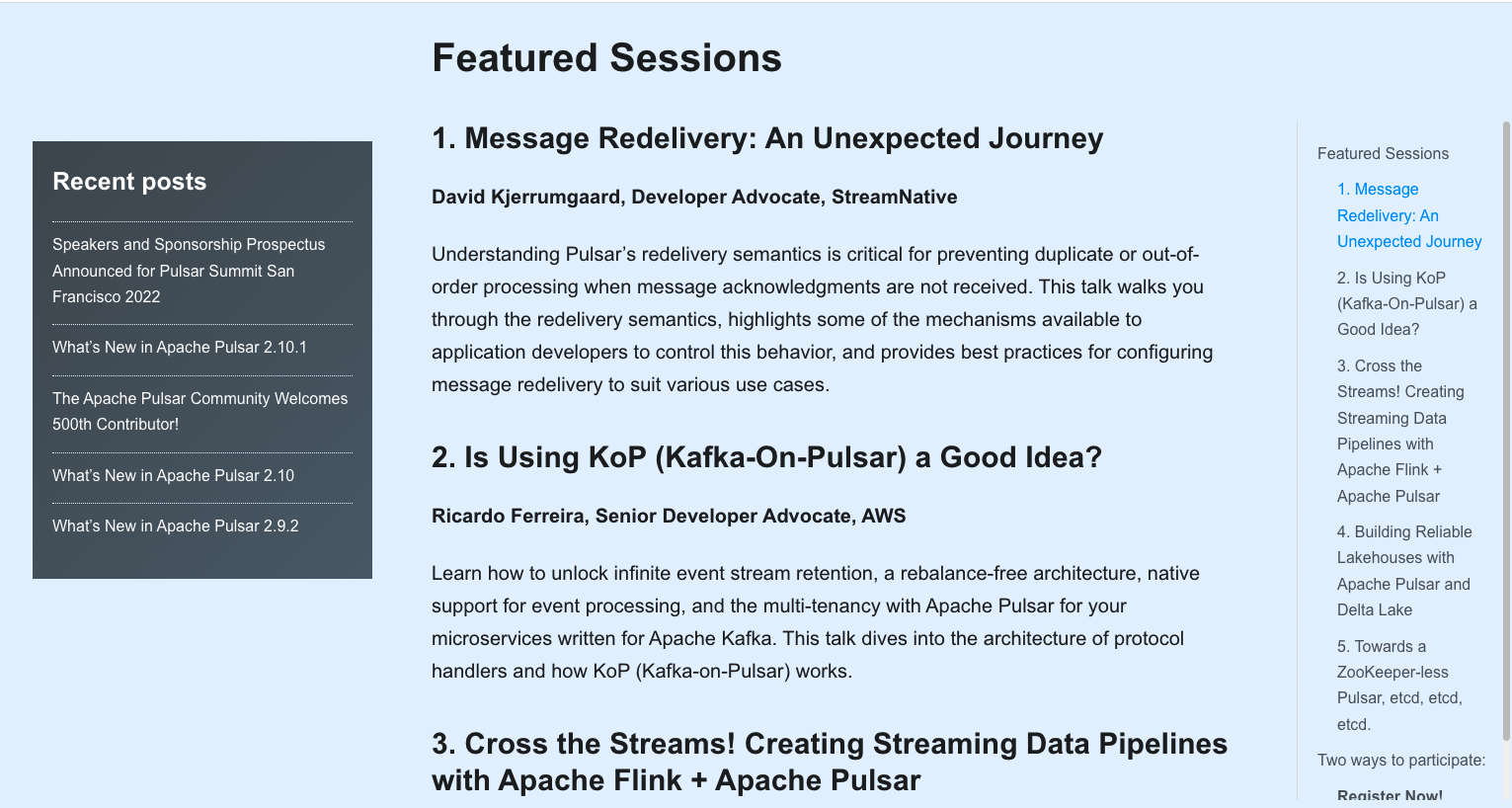 Recent posts

Speakers and Sponsorship Prospectus Announced for Pulsar Summit San Francisco 2022

What's New in Apache Pulsar 2.10.1

The Apache Pulsar Community Welcomes 500th Contributor!

What's New in Apache Pulsar 2.10

What's New in Apache Pulsar 2.9.2

Featured Sessions

1. Message Redelivery: An Unexpected Journey

David Kjerrumgaard, Developer Advocate, StreamNative

Understanding Pulsar's redelivery semantics is critical for preventing duplicate or out-of-order processing when message acknowledgments are not received. This talk walks you through the redelivery semantics, highlights some of the mechanisms available to application developers to control this behavior, and provides best practices for configuring message redelivery to suit various use cases.

2. Is Using KoP (Kafka-On-Pulsar) a Good Idea?

Ricardo Ferreira, Senior Developer Advocate, AWS

Learn how to unlock infinite event stream retention, a rebalance-free architecture, native support for event processing, and the multi-tenancy with Apache Pulsar for your microservices written for Apache Kafka. This talk dives into the architecture of protocol handlers and how KoP (Kafka-on-Pulsar) works.

3. Cross the Streams! Creating Streaming Data Pipelines with Apache Flink + Apache Pulsar

Featured Sessions

1. Message Redelivery: An Unexpected Journey

2. Is Using KoP (Kafka-On-Pulsar) a Good Idea?

3. Cross the Streams! Creating Streaming Data Pipelines with Apache Flink + Apache Pulsar

4. Building Reliable Lakehouses with Apache Pulsar and Delta Lake

5. Towards a ZooKeeper-less Pulsar, etcd, etcd, etcd.

Two ways to participate:

Register Now!